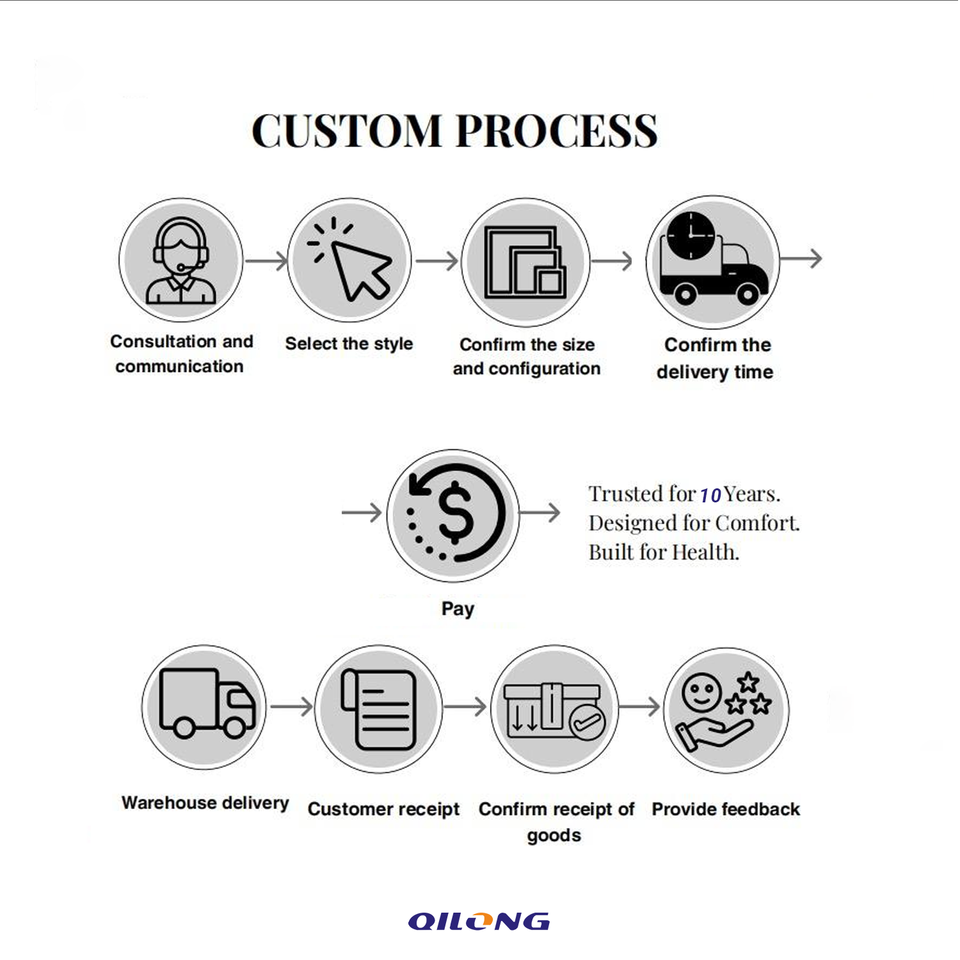 CUSTOM PROCESS

Consultation and communication

Select the style

Confirm the size and configuration

Confirm the delivery time

Pay

Trusted for 10 Years.
Designed for Comfort.
Built for Health.

Warehouse delivery

Customer receipt

Confirm receipt of goods

Provide feedback

QILONG